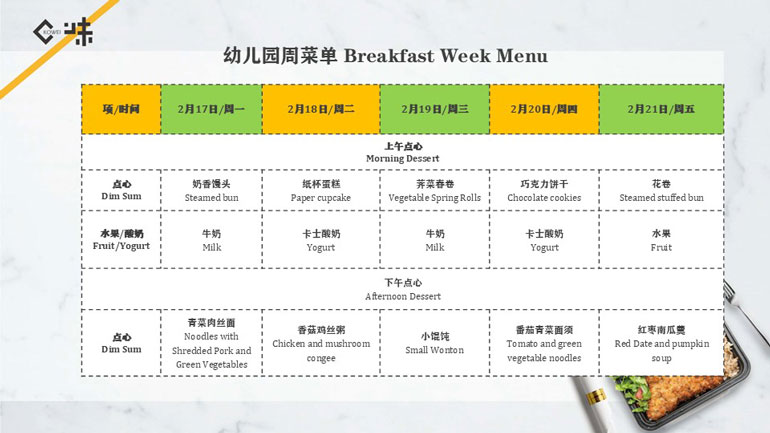 KOWEI 味

幼儿园周菜单 Breakfast Week Menu

| 项/时间 | 2月17日/周一 | 2月18日/周二 | 2月19日/周三 | 2月20日/周四 | 2月21日/周五 |
|---|---|---|---|---|---|
| 上午点心 Morning Dessert | | | | | |
| 点心 Dim Sum | 奶香馒头 Steamed bun | 纸杯蛋糕 Paper cupcake | 荠菜春卷 Vegetable Spring Rolls | 巧克力饼干 Chocolate cookies | 花卷 Steamed stuffed bun |
| 水果/酸奶 Fruit/Yogurt | 牛奶 Milk | 卡士酸奶 Yogurt | 牛奶 Milk | 卡士酸奶 Yogurt | 水果 Fruit |
| 下午点心 Afternoon Dessert | | | | | |
| 点心 Dim Sum | 青菜肉丝面 Noodles with Shredded Pork and Green Vegetables | 香菇鸡丝粥 Chicken and mushroom congee | 小馄饨 Small Wonton | 番茄青菜面须 Tomato and green vegetable noodles | 红枣南瓜羹 Red Date and pumpkin soup |